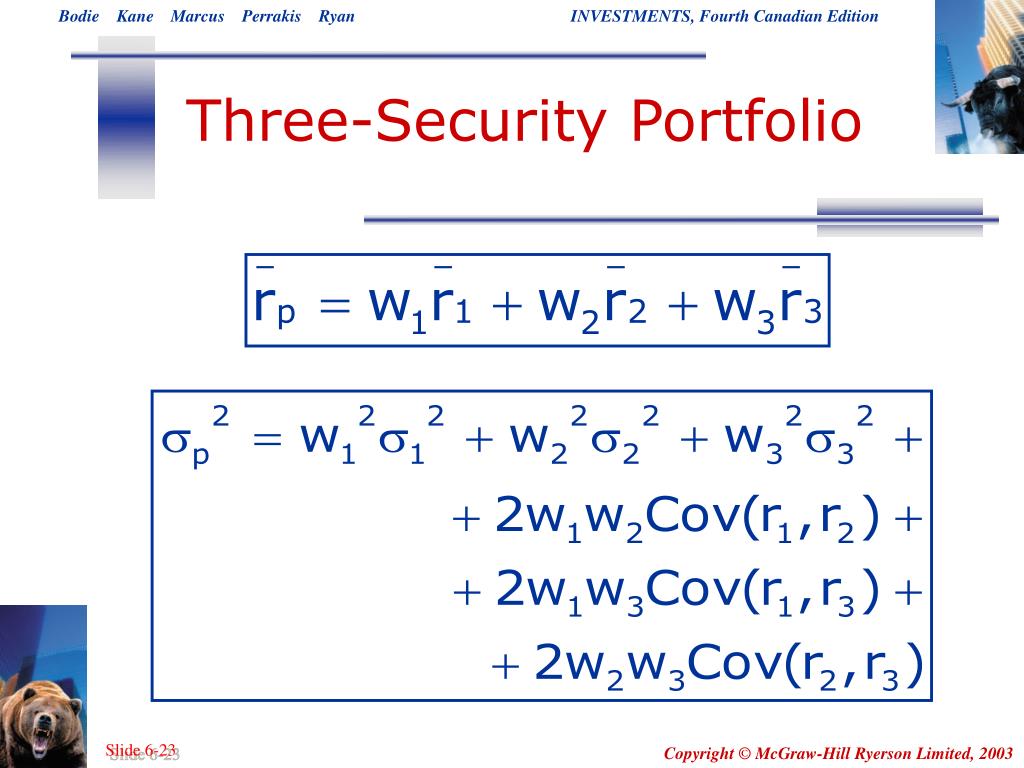 Bodie Kane Marcus Perrakis Ryan

INVESTMENTS, Fourth Canadian Edition

Three-Security Portfolio

$\bar{r}_p = w_1\bar{r}_1 + w_2\bar{r}_2 + w_3\bar{r}_3$

$\sigma_p^2 = w_1^2\sigma_1^2 + w_2^2\sigma_2^2 + w_3^2\sigma_3^2 +$
$+ 2w_1w_2Cov(r_1, r_2) +$
$+ 2w_1w_3Cov(r_1, r_3) +$
$+ 2w_2w_3Cov(r_2, r_3)$

Slide 6-23

Copyright © McGraw-Hill Ryerson Limited, 2003